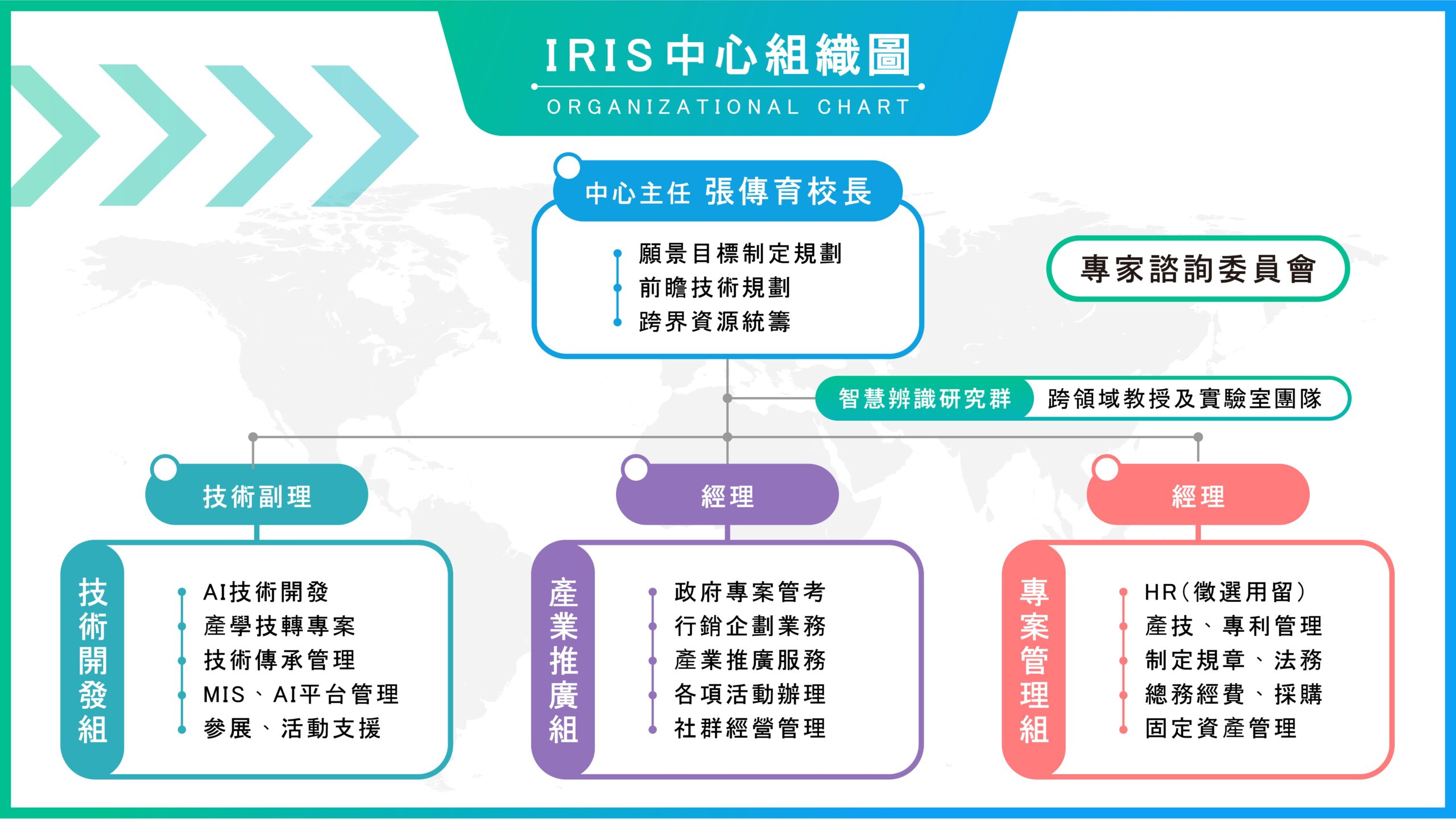 IRIS中心組織圖
ORGANIZATIONAL CHART

中心主任 張傳育校長
願景目標制定規劃
前瞻技術規劃
跨界資源統籌

專家諮詢委員會

智慧辨識研究群 跨領域教授及實驗室團隊

技術副理
技術開發組
AI技術開發
產學技轉專案
技術傳承管理
MIS、AI平台管理
參展、活動支援

經理
產業推廣組
政府專案管考
行銷企劃業務
產業推廣服務
各項活動辦理
社群經營管理

經理
專案管理組
HR（徵選用留）
產技、專利管理
制定規章、法務
總務經費、採購
固定資產管理